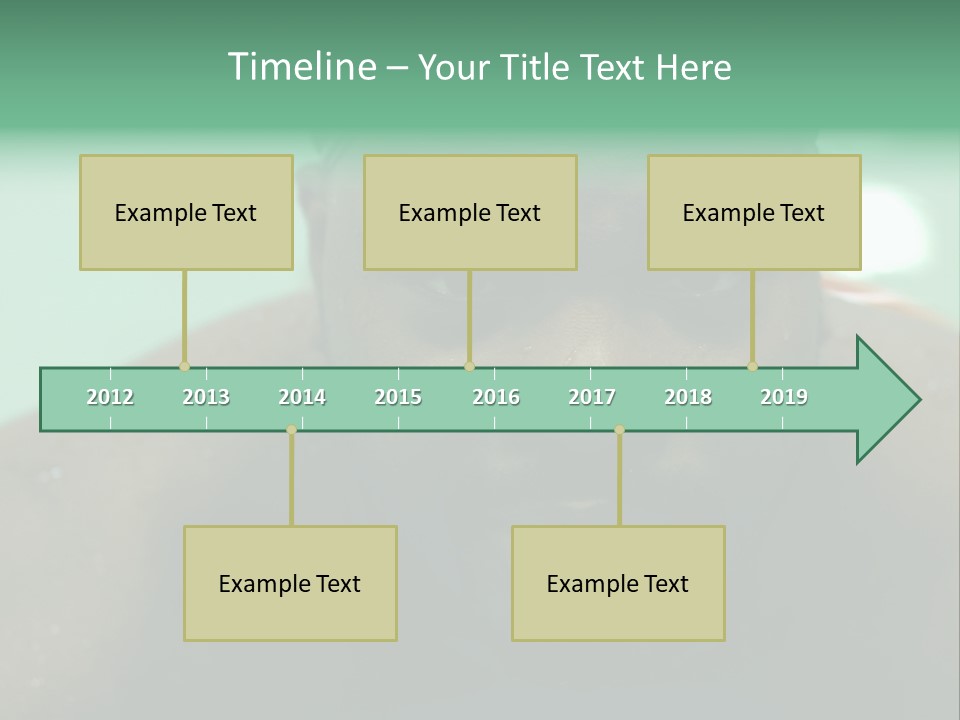 Timeline – Your Title Text Here

Example Text

Example Text

Example Text

2012 2013 2014 2015 2016 2017 2018 2019

Example Text

Example Text